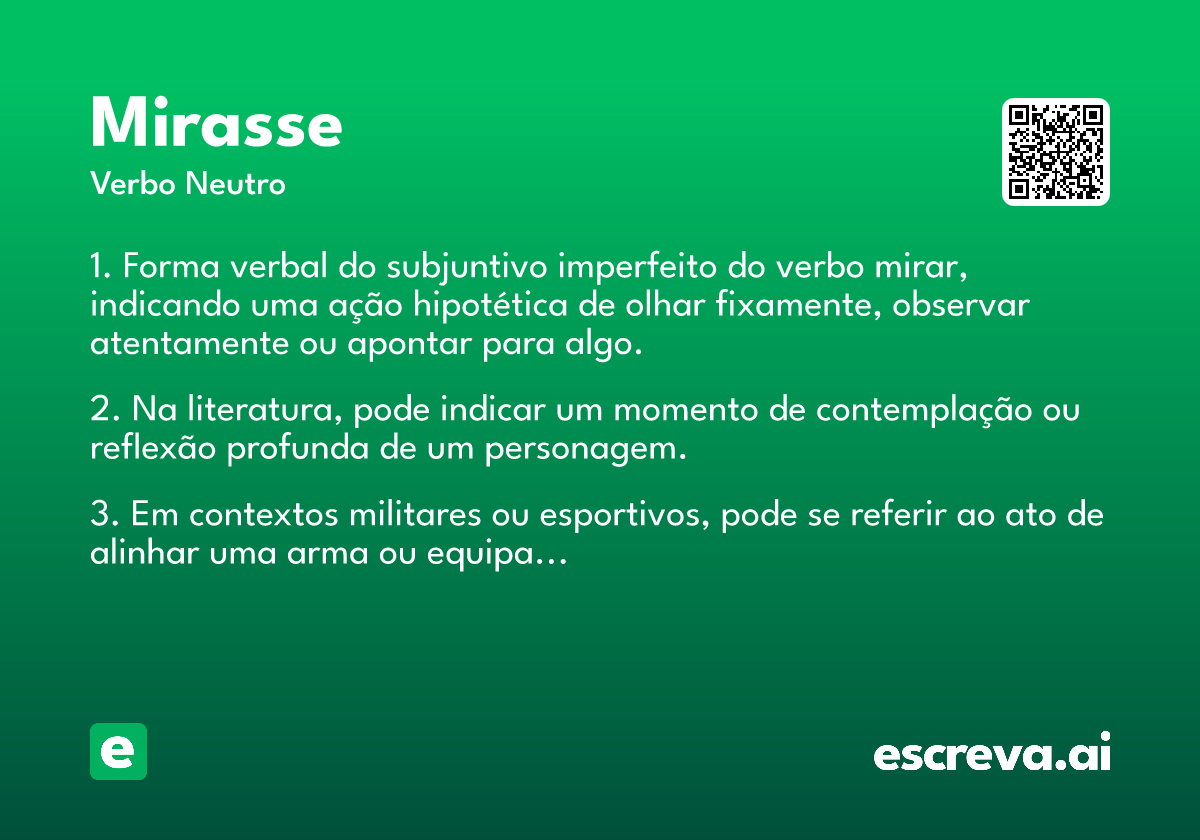 Mirasse

Verbo Neutro

1. Forma verbal do subjuntivo imperfeito do verbo mirar, indicando uma ação hipotética de olhar fixamente, observar atentamente ou apontar para algo.

2. Na literatura, pode indicar um momento de contemplação ou reflexão profunda de um personagem.

3. Em contextos militares ou esportivos, pode se referir ao ato de alinhar uma arma ou equipa...

e

escreva.ai